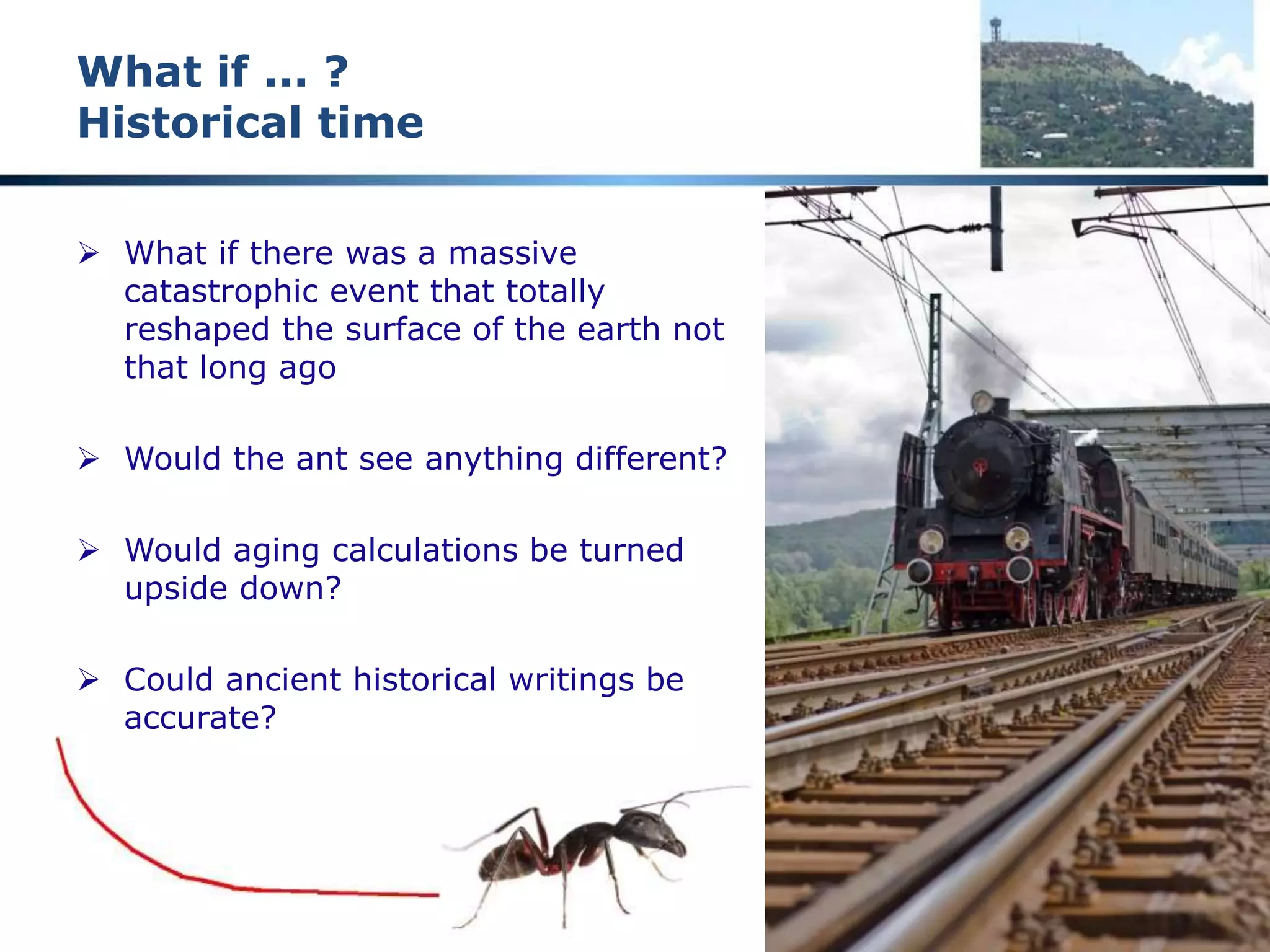 What if … ?
Historical time

➢ What if there was a massive catastrophic event that totally reshaped the surface of the earth not that long ago

➢ Would the ant see anything different?

➢ Would aging calculations be turned upside down?

➢ Could ancient historical writings be accurate?